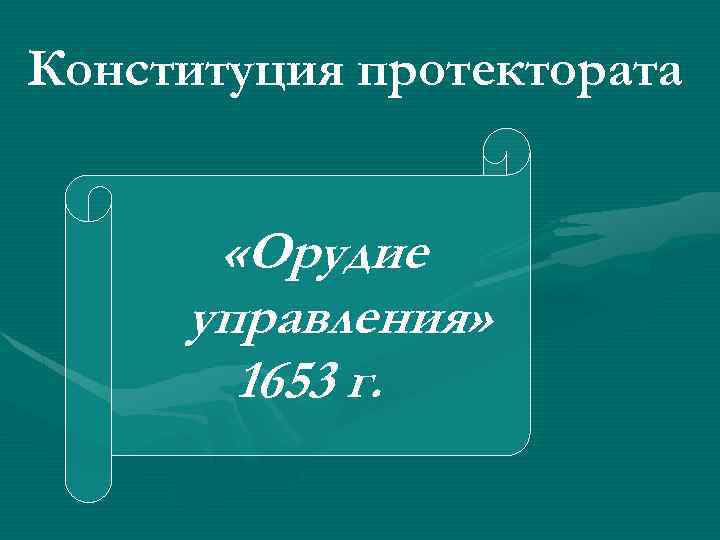 Конституция протектората

«Орудие управления» 1653 г.